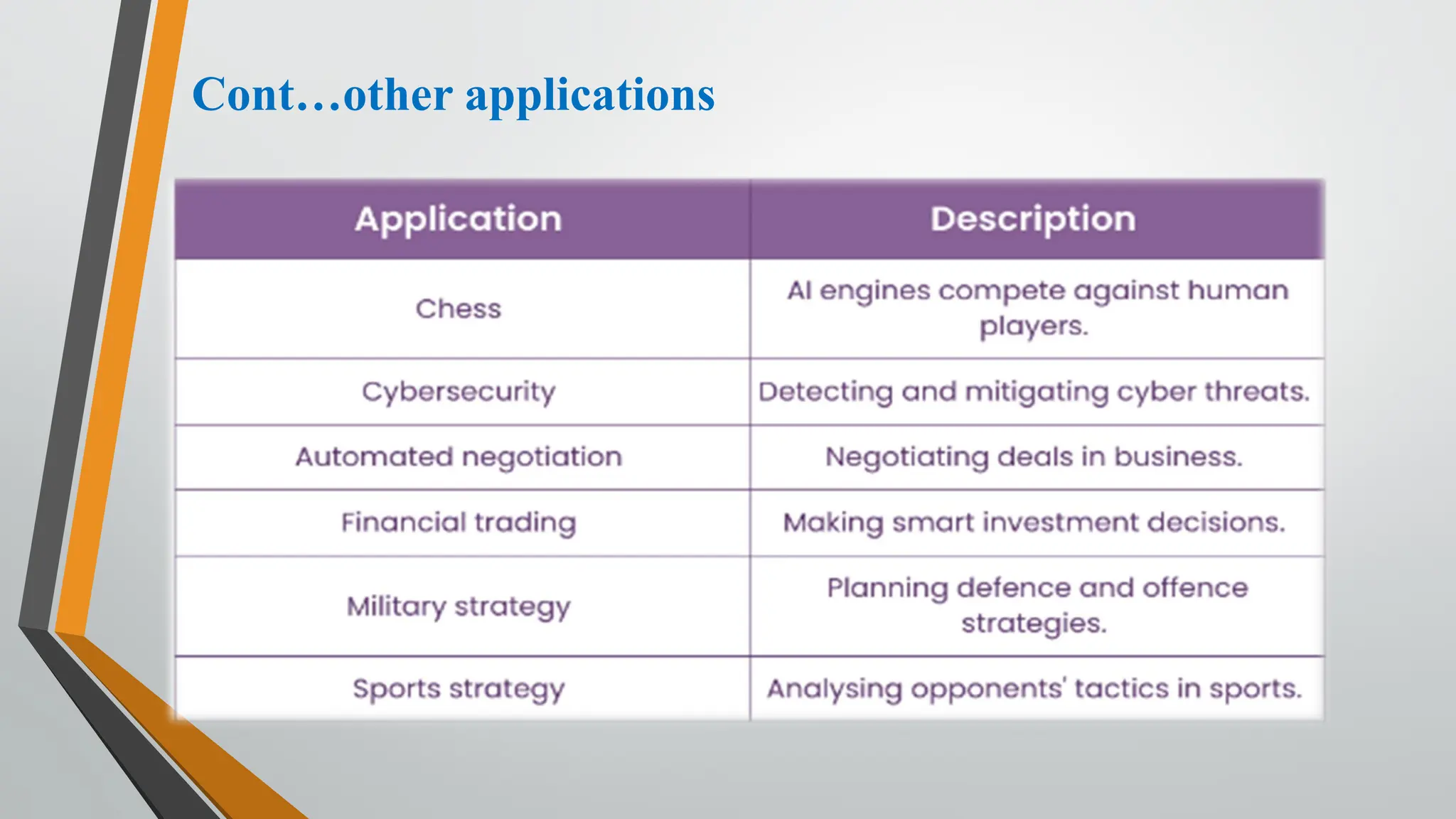 Cont…other applications

| Application | Description |
|---|---|
| Chess | AI engines compete against human players. |
| Cybersecurity | Detecting and mitigating cyber threats. |
| Automated negotiation | Negotiating deals in business. |
| Financial trading | Making smart investment decisions. |
| Military strategy | Planning defence and offence strategies. |
| Sports strategy | Analysing opponents' tactics in sports. |